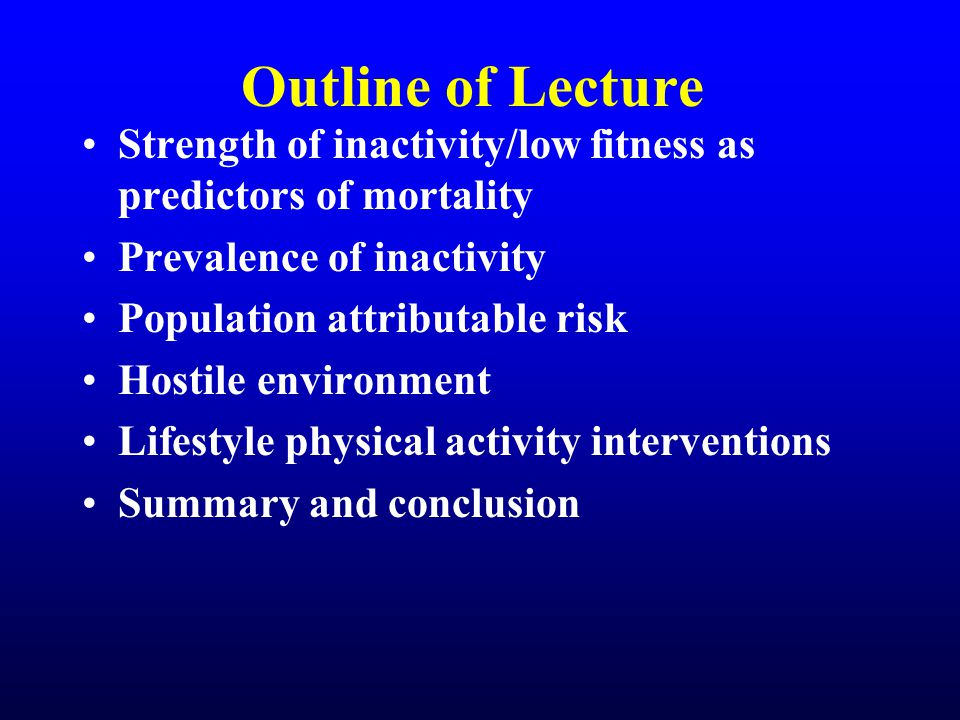 Outline of Lecture

• Strength of inactivity/low fitness as predictors of mortality
• Prevalence of inactivity
• Population attributable risk
• Hostile environment
• Lifestyle physical activity interventions
• Summary and conclusion